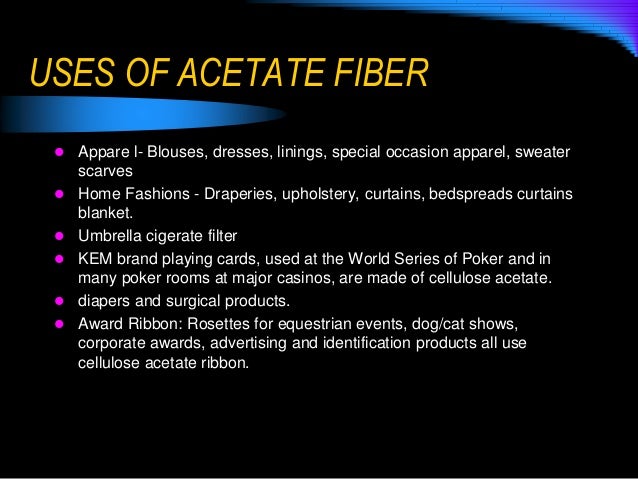 USES OF ACETATE FIBER

- Appare l- Blouses, dresses, linings, special occasion apparel, sweater scarves
- Home Fashions - Draperies, upholstery, curtains, bedspreads curtains blanket.
- Umbrella cigerate filter
- KEM brand playing cards, used at the World Series of Poker and in many poker rooms at major casinos, are made of cellulose acetate.
- diapers and surgical products.
- Award Ribbon: Rosettes for equestrian events, dog/cat shows, corporate awards, advertising and identification products all use cellulose acetate ribbon.